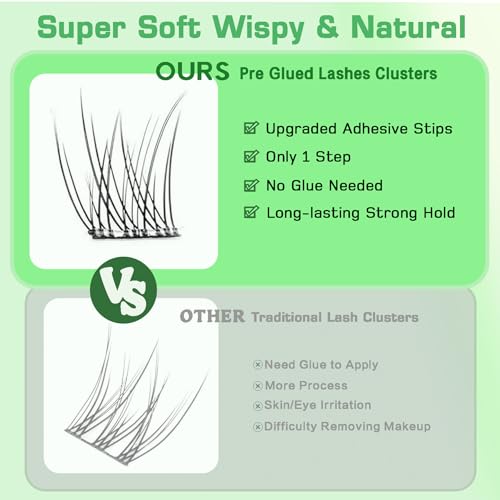 Super Soft Wispy & Natural

OURS Pre Glued Lashes Clusters

Upgraded Adhesive Stips

Only 1 Step

No Glue Needed

Long-lasting Strong Hold

VS

OTHER Traditional Lash Clusters

Need Glue to Apply

More Process

Skin/Eye Irritation

Difficulty Removing Makeup